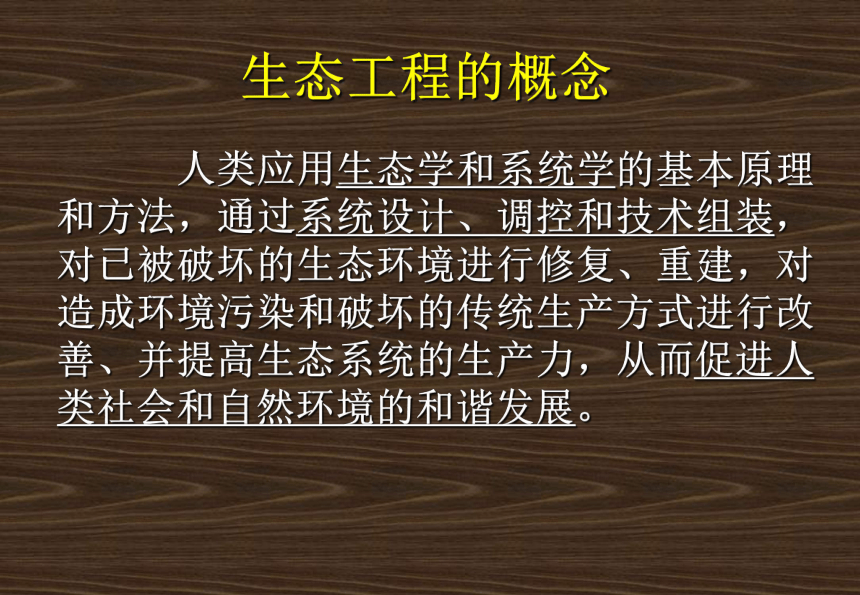 生态工程的概念

人类应用生态学和系统学的基本原理和方法，通过系统设计、调控和技术组装，对已被破坏的生态环境进行修复、重建，对造成环境污染和破坏的传统生产方式进行改善、并提高生态系统的生产力，从而促进人类社会和自然环境的和谐发展。